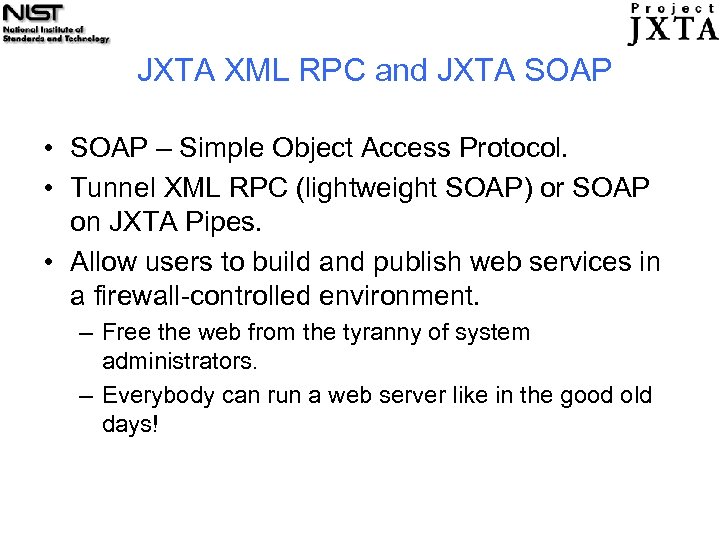 NIST
National Institute of Standards and Technology

Project JXTA

JXTA XML RPC and JXTA SOAP

• SOAP – Simple Object Access Protocol.
• Tunnel XML RPC (lightweight SOAP) or SOAP on JXTA Pipes.
• Allow users to build and publish web services in a firewall-controlled environment.
– Free the web from the tyranny of system administrators.
– Everybody can run a web server like in the good old days!